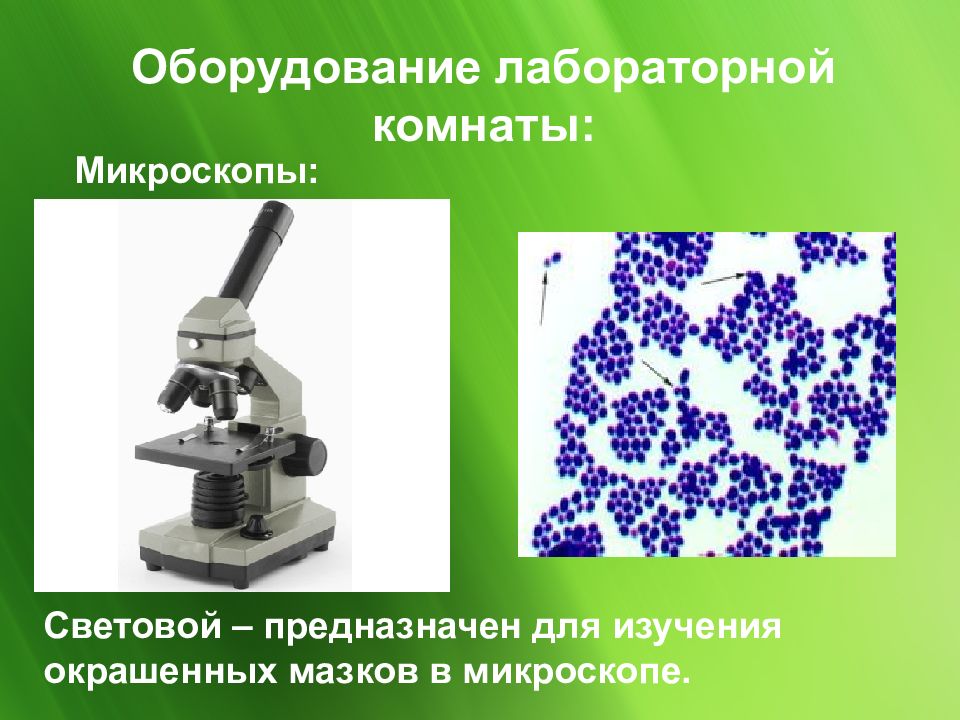 Оборудование лабораторной комнаты:

Микроскопы:

Световой – предназначен для изучения окрашенных мазков в микроскопе.